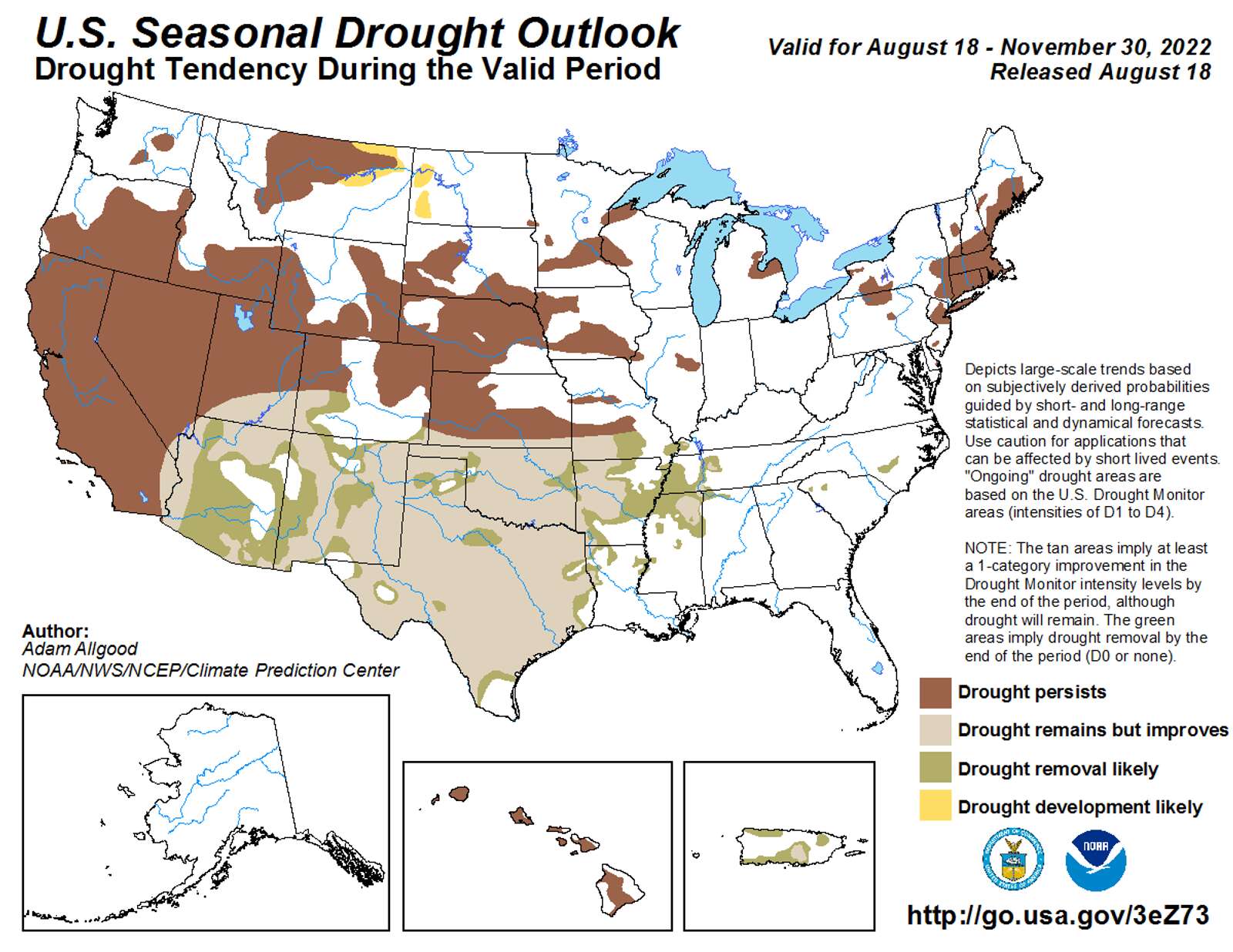 U.S. Seasonal Drought Outlook
Drought Tendency During the Valid Period

Valid for August 18 - November 30, 2022
Released August 18

Depicts large-scale trends based on subjectively derived probabilities guided by short- and long-range statistical and dynamical forecasts. Use caution for applications that can be affected by short lived events. "Ongoing" drought areas are based on the U.S. Drought Monitor areas (intensities of D1 to D4).

NOTE: The tan areas imply at least a 1-category improvement in the Drought Monitor intensity levels by the end of the period, although drought will remain. The green areas imply drought removal by the end of the period (D0 or none).

Author:
Adam Allgood
NOAA/NWS/NCEP/Climate Prediction Center

Drought persists
Drought remains but improves
Drought removal likely
Drought development likely

NOAA

http://go.usa.gov/3eZ73